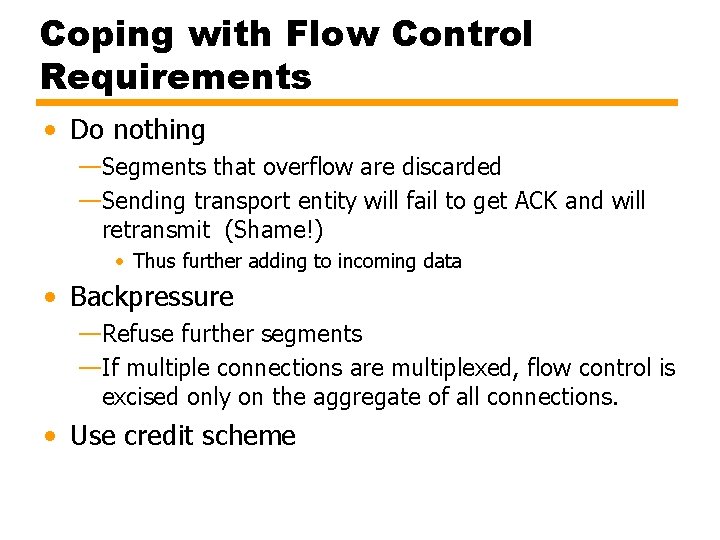 Coping with Flow Control Requirements

• Do nothing

—Segments that overflow are discarded

—Sending transport entity will fail to get ACK and will retransmit (Shame!)

• Thus further adding to incoming data

• Backpressure

—Refuse further segments

—If multiple connections are multiplexed, flow control is excised only on the aggregate of all connections.

• Use credit scheme